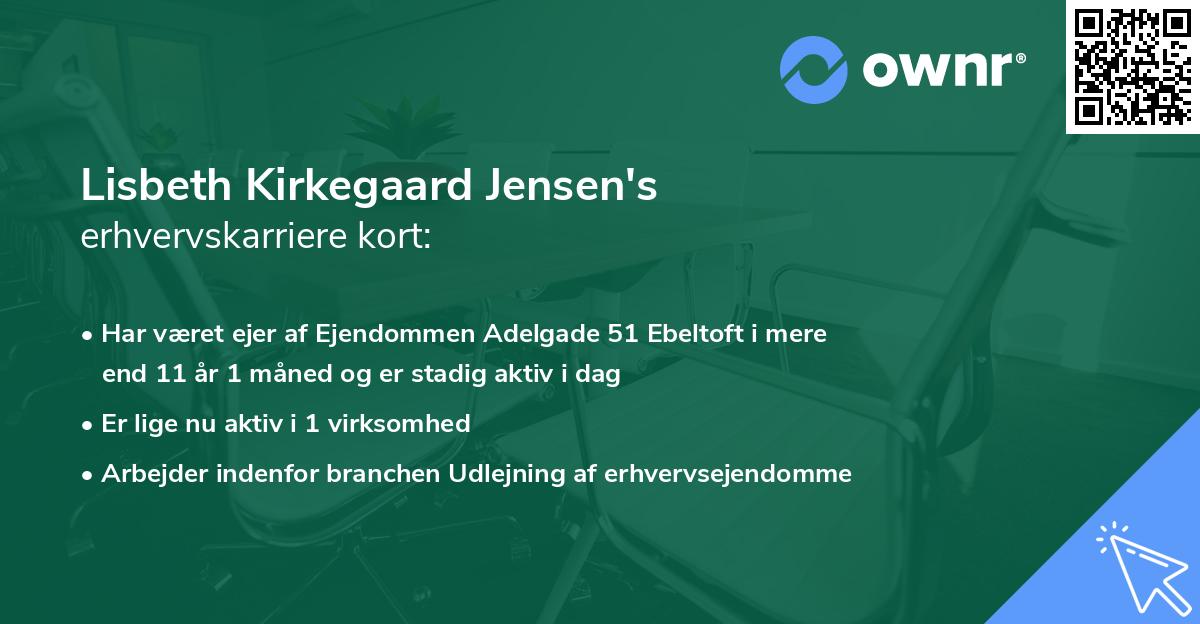 ownr®

Lisbeth Kirkegaard Jensen's
erhvervskarriere kort:

• Har været ejer af Ejendommen Adelgade 51 Ebeltoft i mere end 11 år 1 måned og er stadig aktiv i dag

• Er lige nu aktiv i 1 virksomhed

• Arbejder indenfor branchen Udlejning af erhvervsejendomme